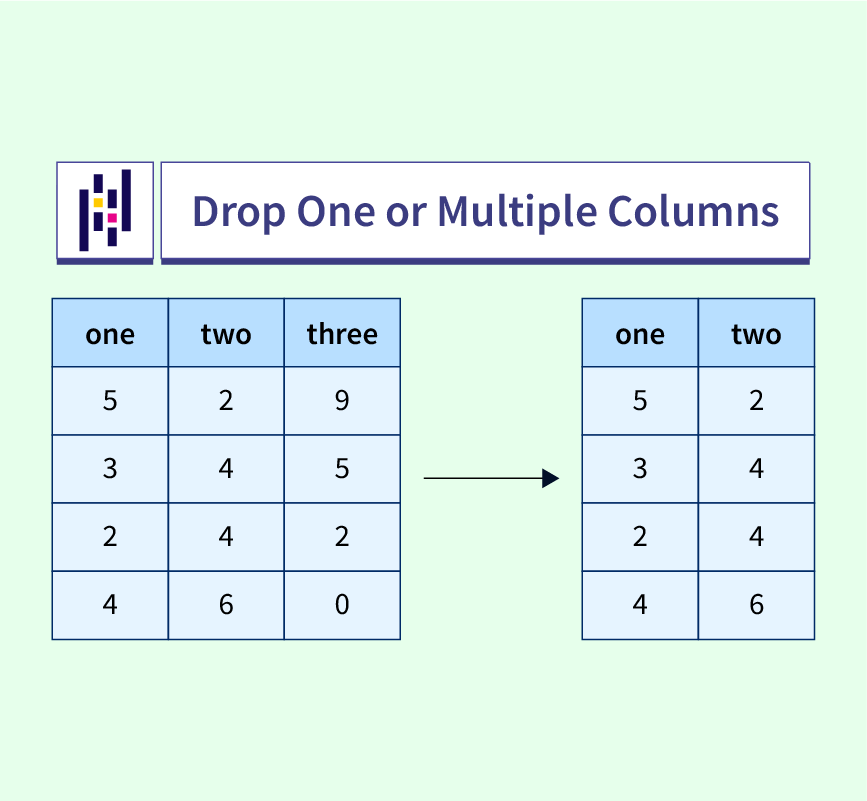 Drop One or Multiple Columns

| one | two | three |
|---|---|---|
| 5 | 2 | 9 |
| 3 | 4 | 5 |
| 2 | 4 | 2 |
| 4 | 6 | 0 |

| one | two |
|---|---|
| 5 | 2 |
| 3 | 4 |
| 2 | 4 |
| 4 | 6 |